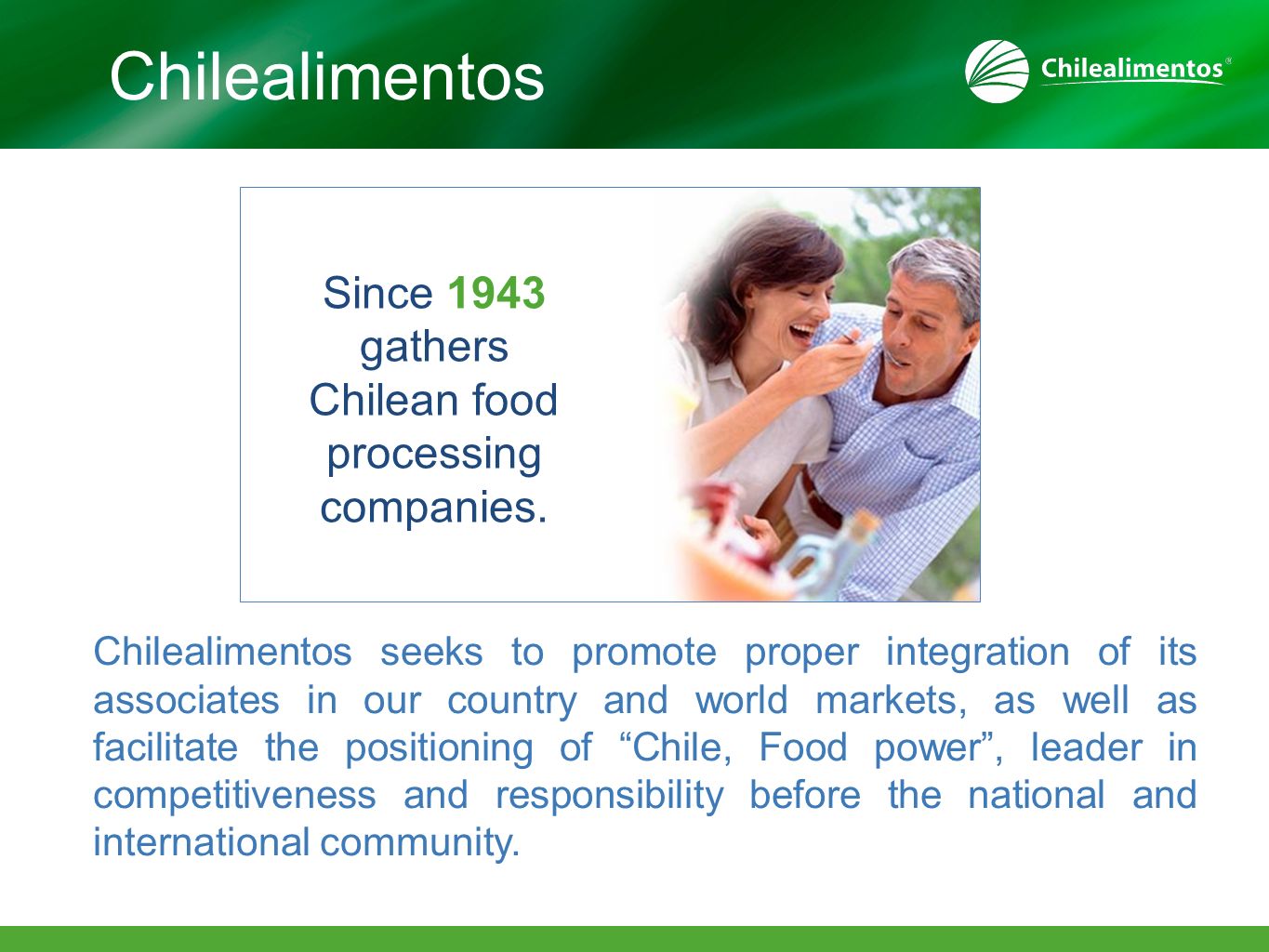 Chilealimentos

Chilealimentos®

Since 1943 gathers Chilean food processing companies.

Chilealimentos seeks to promote proper integration of its associates in our country and world markets, as well as facilitate the positioning of “Chile, Food power”, leader in competitiveness and responsibility before the national and international community.